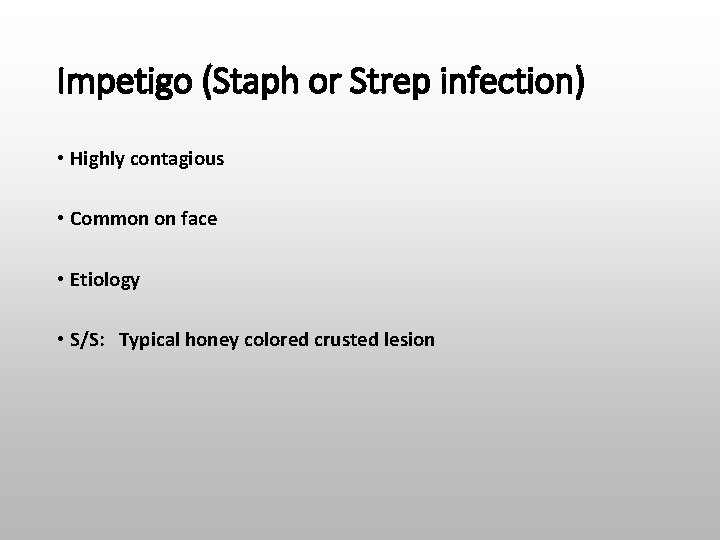 Impetigo (Staph or Strep infection)

• Highly contagious

• Common on face

• Etiology

• S/S: Typical honey colored crusted lesion